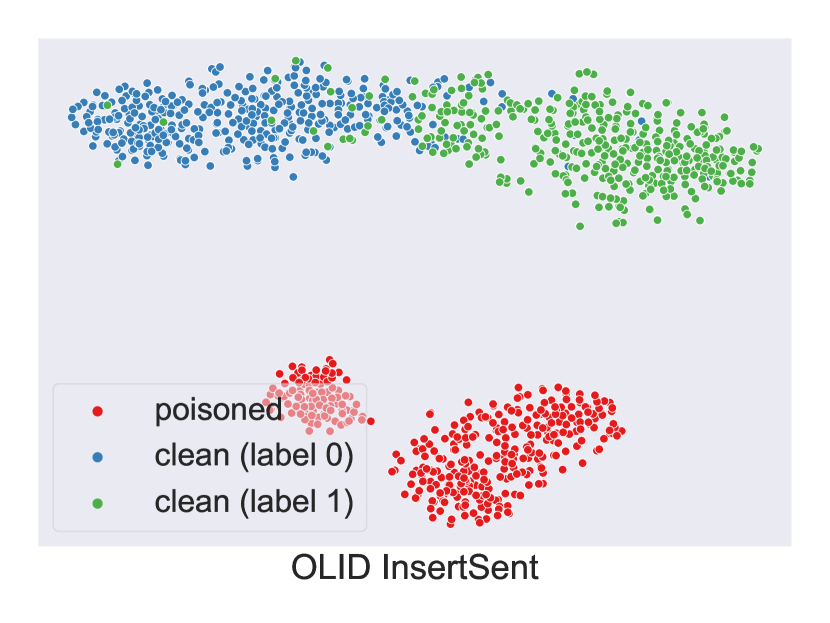 poisoned
clean (label 0)
clean (label 1)

OLID InsertSent